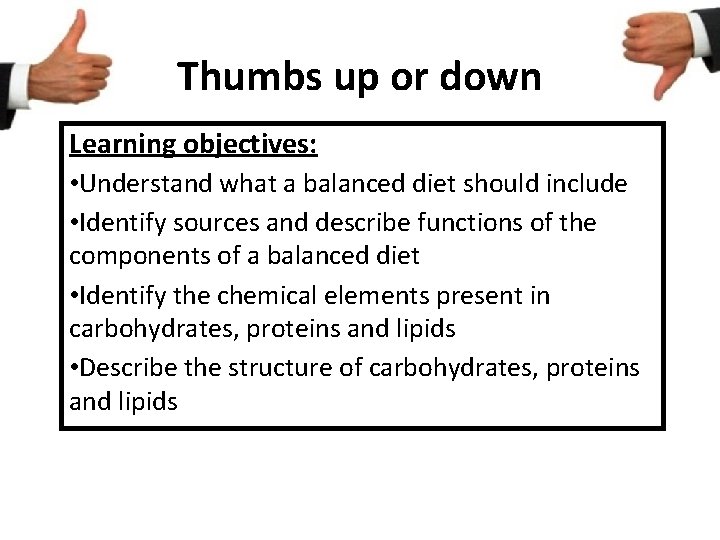 Thumbs up or down

Learning objectives:

•Understand what a balanced diet should include

•Identify sources and describe functions of the components of a balanced diet

•Identify the chemical elements present in carbohydrates, proteins and lipids

•Describe the structure of carbohydrates, proteins and lipids